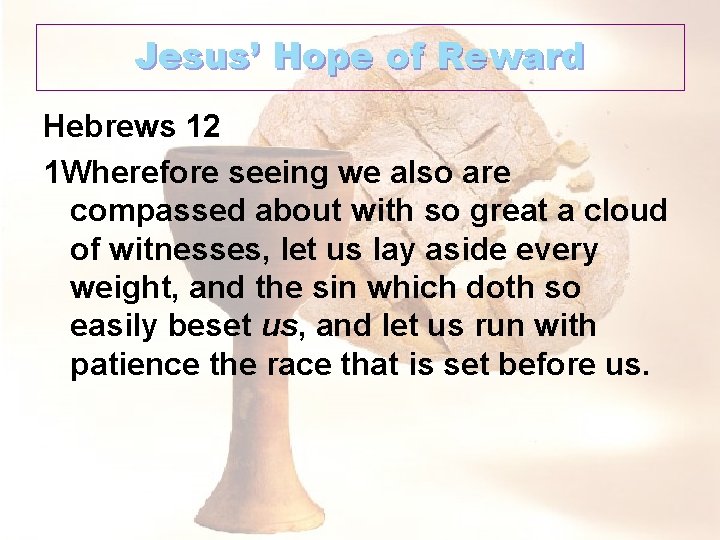 Jesus' Hope of Reward

Hebrews 12

1Wherefore seeing we also are compassed about with so great a cloud of witnesses, let us lay aside every weight, and the sin which doth so easily beset us, and let us run with patience the race that is set before us.